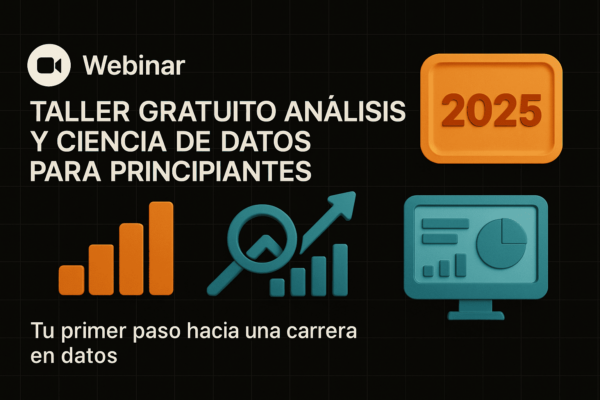 Webinar

TALLER GRATUITO ANÁLISIS Y CIENCIA DE DATOS PARA PRINCIPIANTES

2025

Tu primer paso hacia una carrera en datos